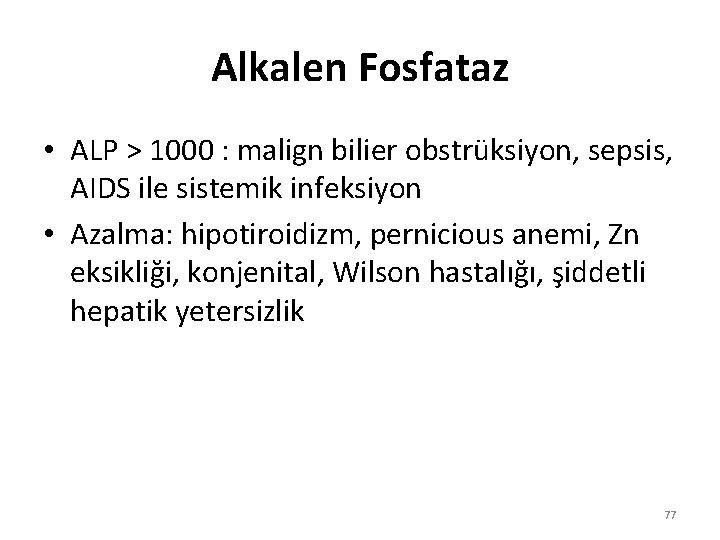 Alkalen Fosfataz

• ALP > 1000 : malign bilier obstrüksiyon, sepsis, AIDS ile sistemik infeksiyon
• Azalma: hipotiroidizm, pernicious anemi, Zn eksikliği, konjenital, Wilson hastalığı, şiddetli hepatik yetersizlik

77